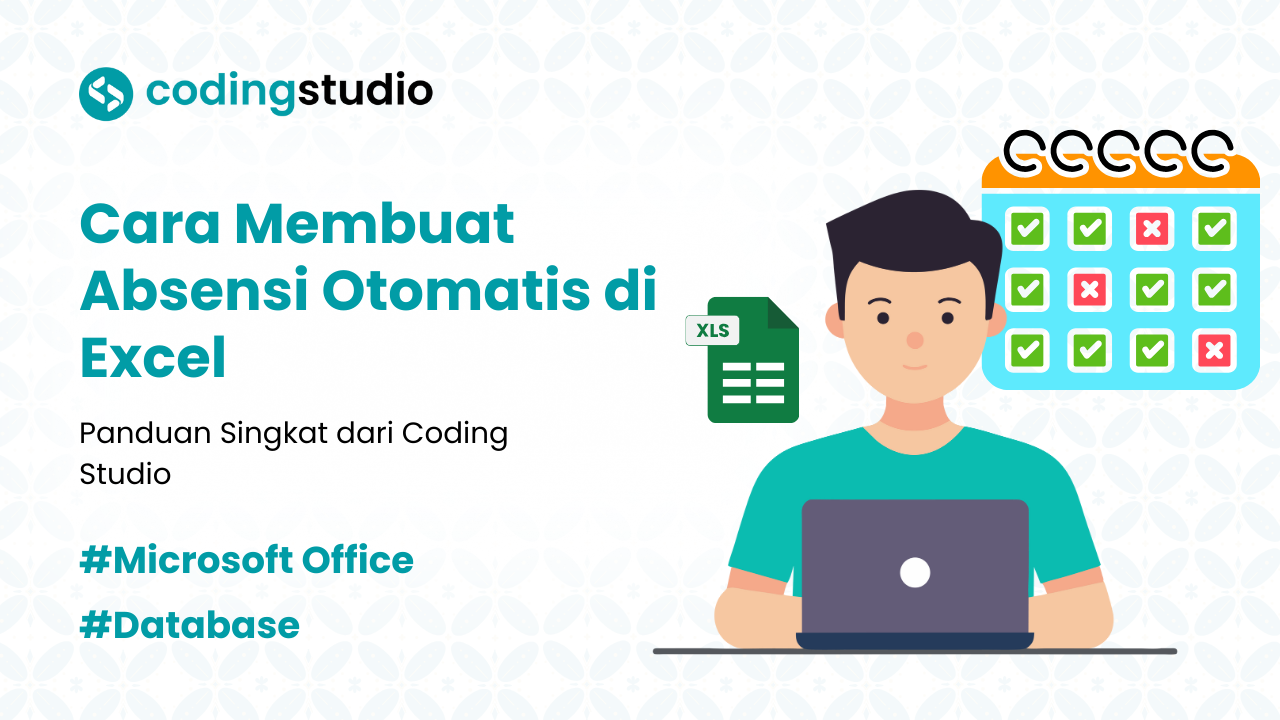 codingstudio

Cara Membuat Absensi Otomatis di Excel

Panduan Singkat dari Coding Studio

#Microsoft Office

#Database

XLS